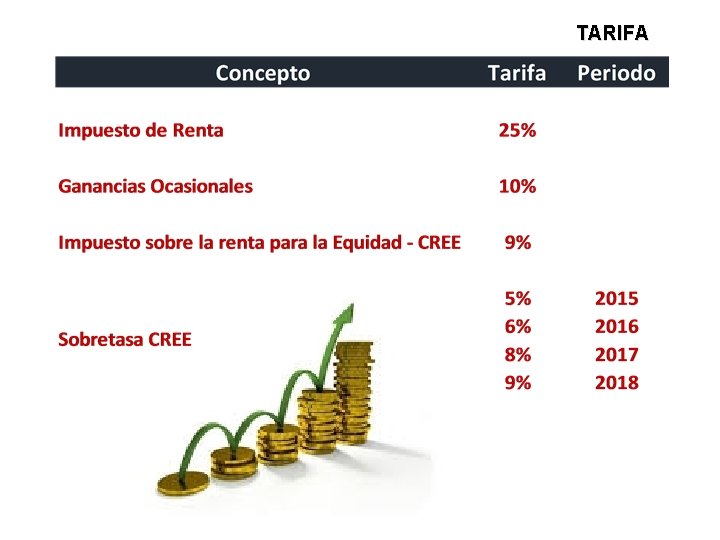 TARIFA

| Concepto | Tarifa | Periodo |
|---|---|---|
| Impuesto de Renta | 25% | |
| Ganancias Ocasionales | 10% | |
| Impuesto sobre la renta para la Equidad - CREE | 9% | |
| Sobretasa CREE | 5% | 2015 |
| | 6% | 2016 |
| | 8% | 2017 |
| | 9% | 2018 |